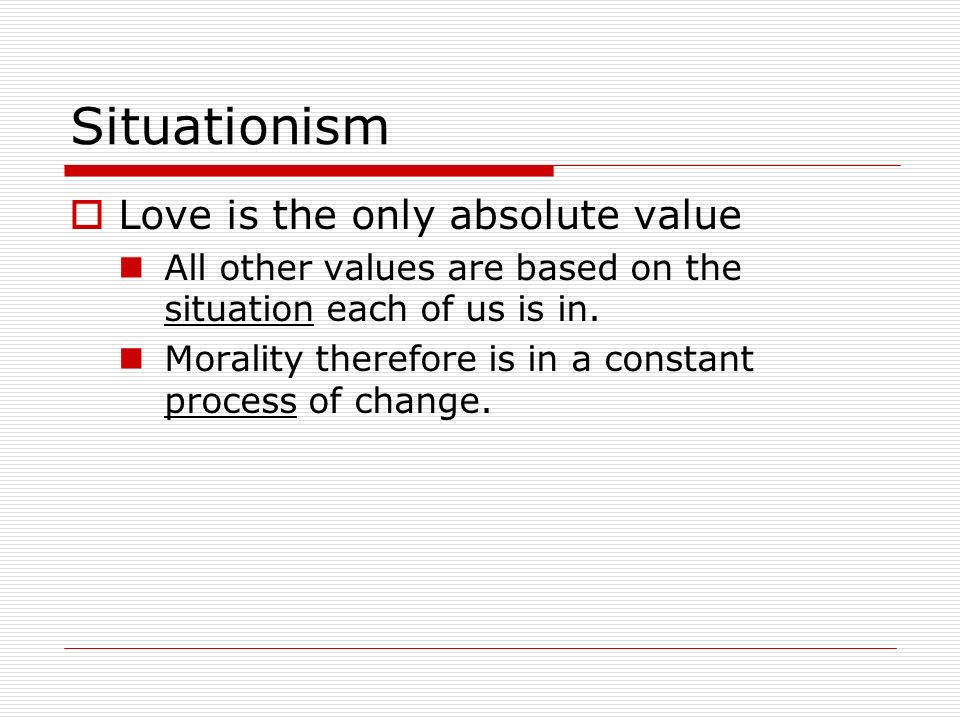 Situationism

Love is the only absolute value

All other values are based on the situation each of us is in.

Morality therefore is in a constant process of change.